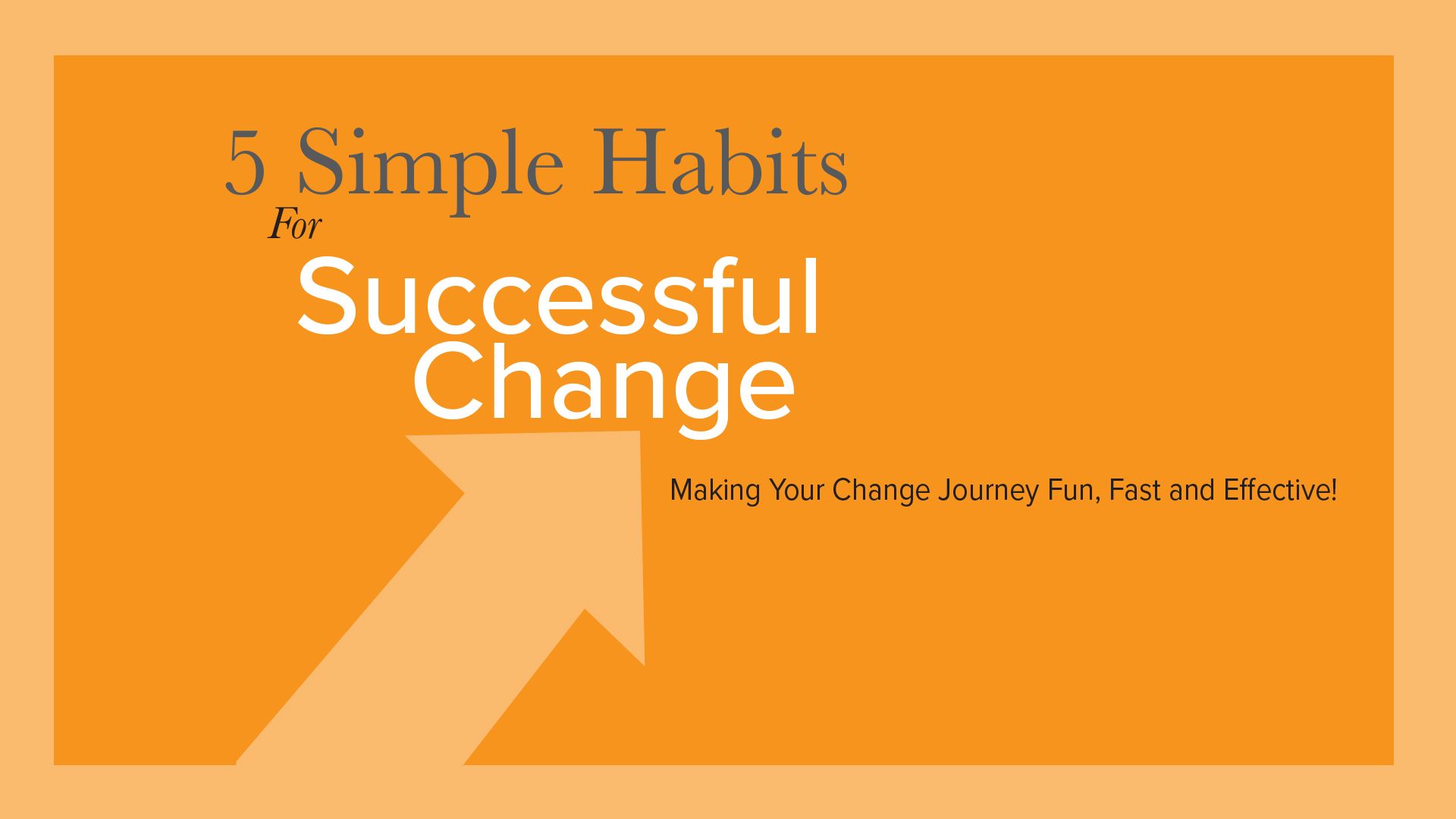 5 Simple Habits
For
Successful
Change

Making Your Change Journey Fun, Fast and Effective!